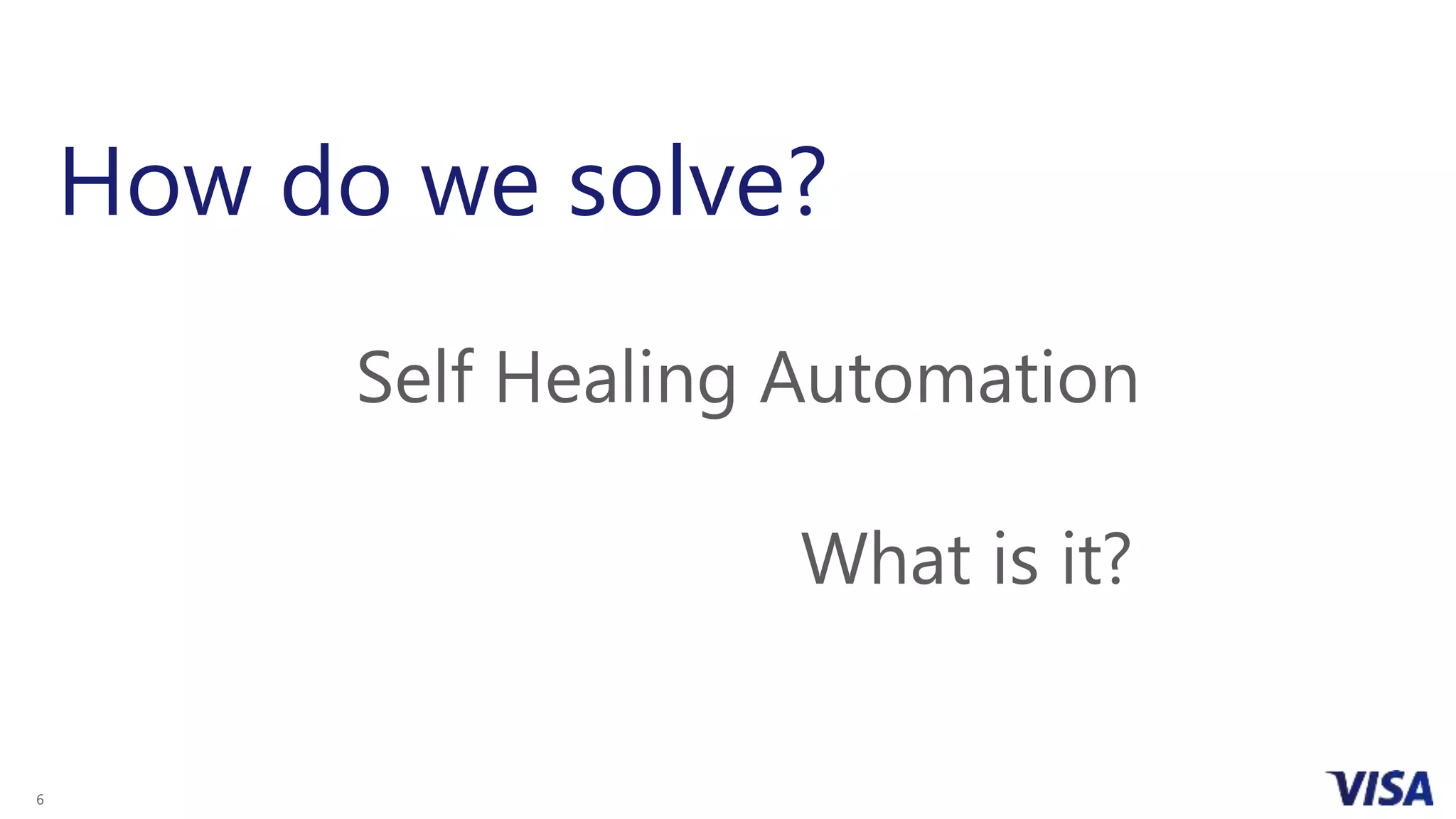 How do we solve?

Self Healing Automation

What is it?

6

VISA